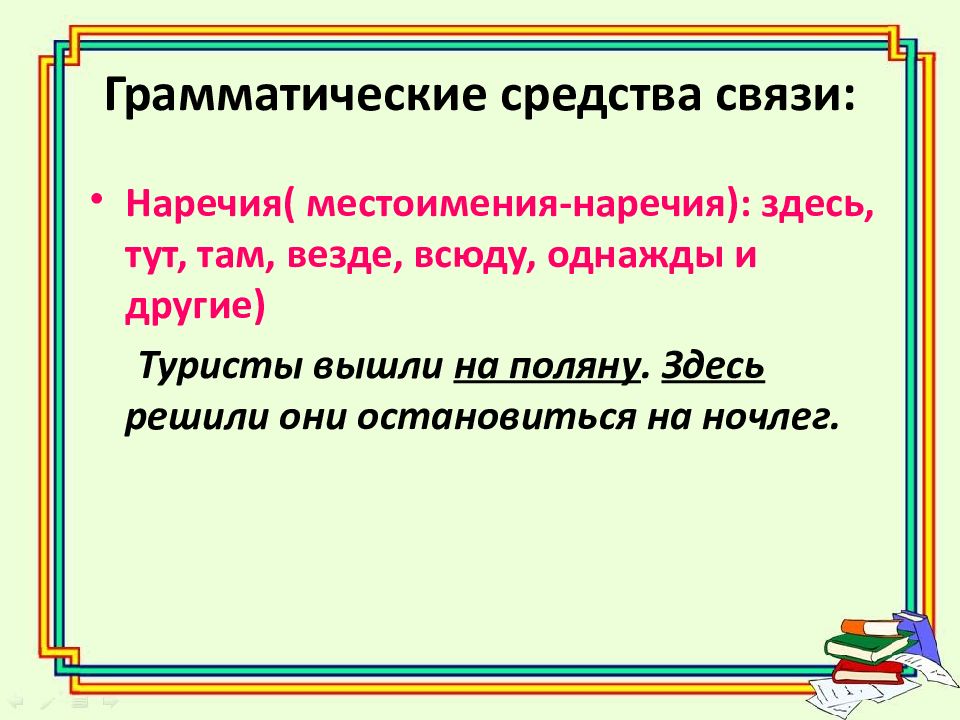 Грамматические средства связи:

• Наречия( местоимения-наречия): здесь, тут, там, везде, всюду, однажды и другие)

Туристы вышли на поляну. Здесь решили они остановиться на ночлег.